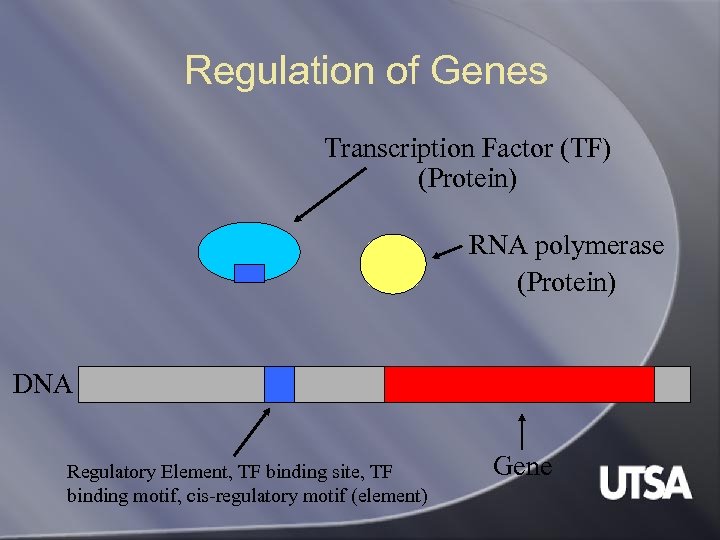 Regulation of Genes

Transcription Factor (TF)
(Protein)

RNA polymerase
(Protein)

DNA

Regulatory Element, TF binding site, TF binding motif, cis-regulatory motif (element)

Gene

UTSA